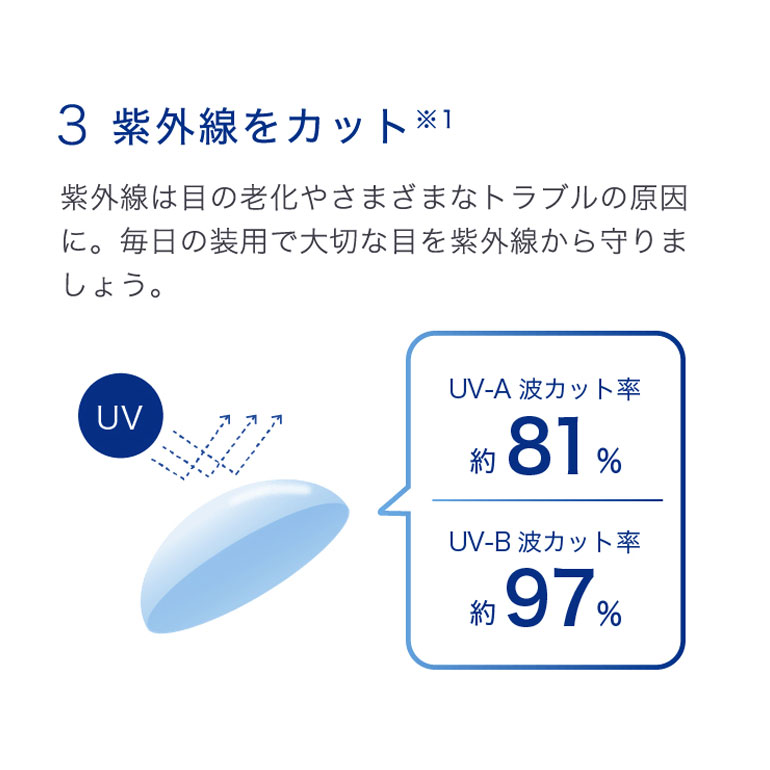 3 紫外線をカット※1

紫外線は目の老化やさまざまなトラブルの原因に。毎日の装用で大切な目を紫外線から守りましょう。

UV

UV-A 波カット率
約 81 %

UV-B 波カット率
約 97 %